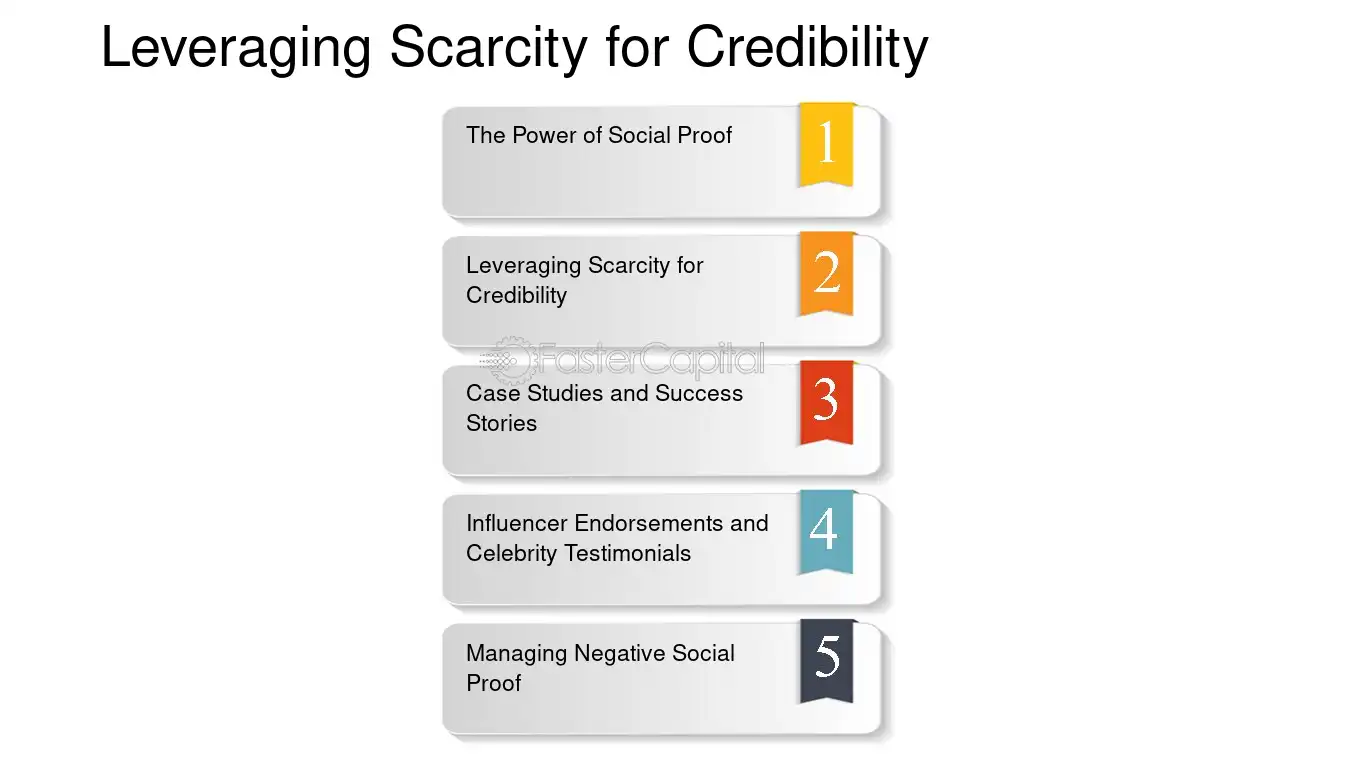 Leveraging Scarcity for Credibility

The Power of Social Proof

1

Leveraging Scarcity for Credibility

2

Case Studies and Success Stories

3

Influencer Endorsements and Celebrity Testimonials

4

Managing Negative Social Proof

5

FasterCapital